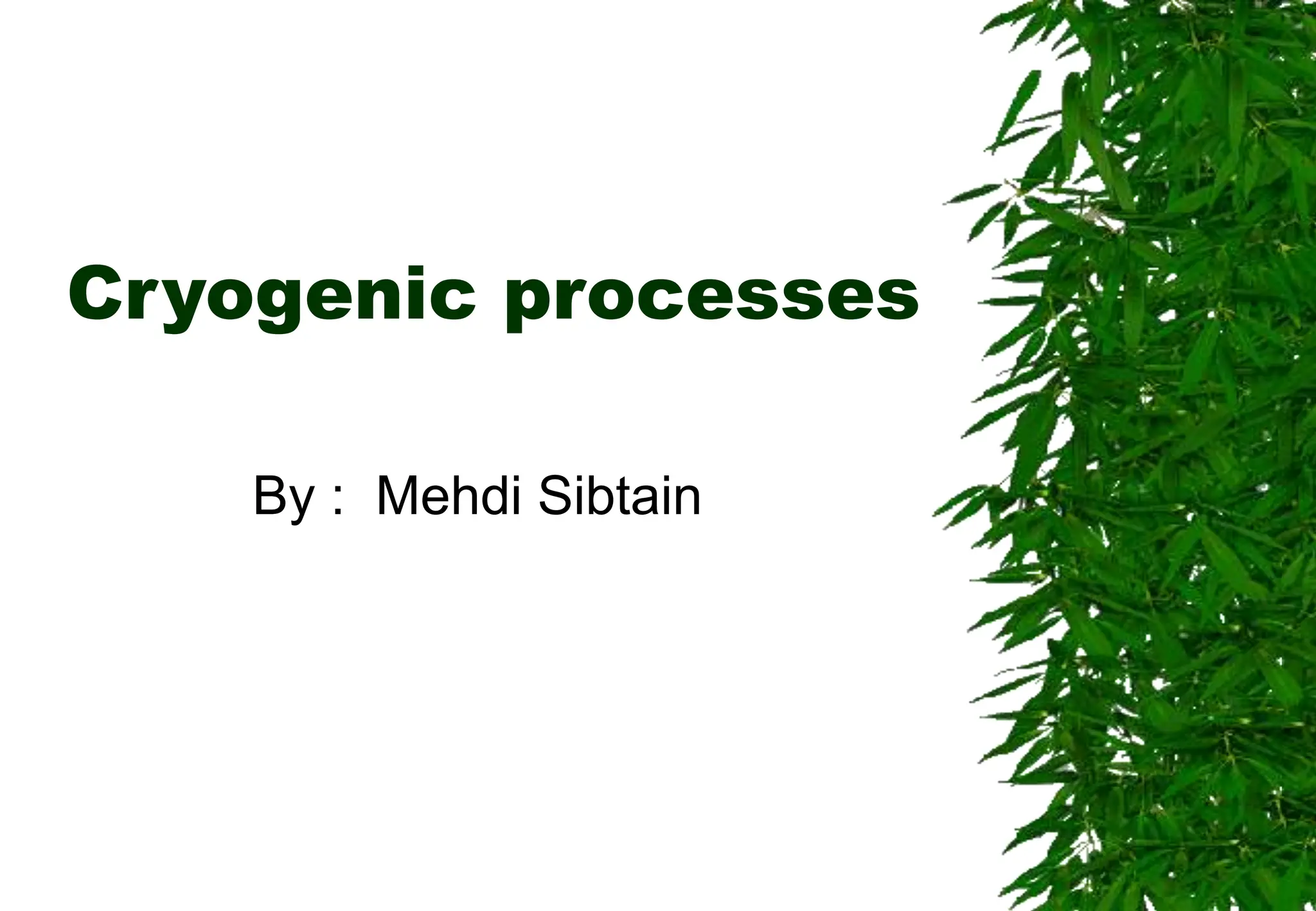 Cryogenic processes

By : Mehdi Sibtain